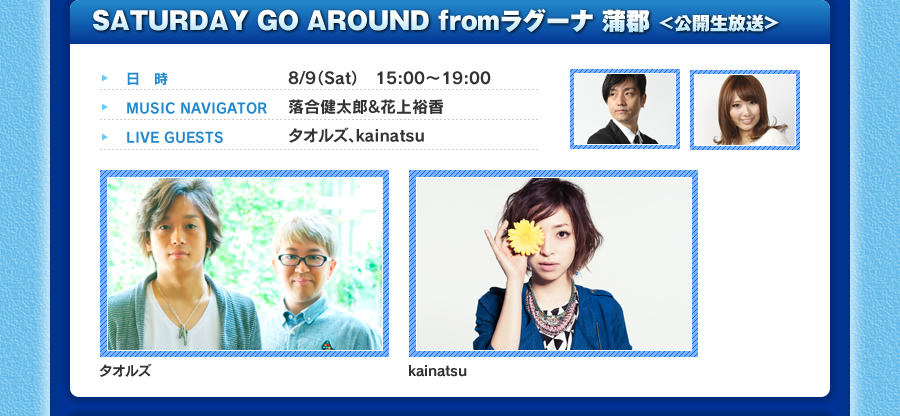 SATURDAY GO AROUND fromラグーナ 蒲郡 <公開生放送>

日 時 8/9(Sat) 15:00～19:00
MUSIC NAVIGATOR 落合健太郎&花上裕香
LIVE GUESTS タオルズ、kainatsu

タオルズ

kainatsu